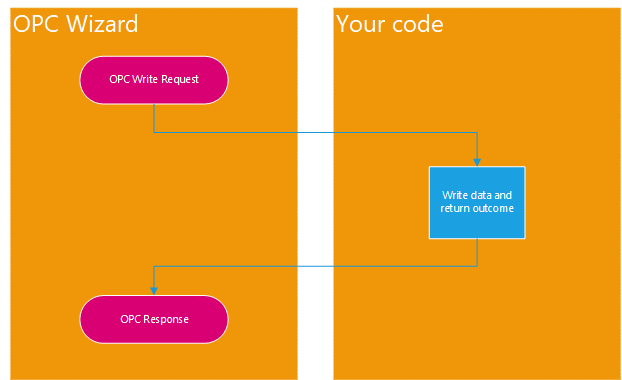 OPC Wizard

OPC Write Request

OPC Response

Your code

Write data and return outcome